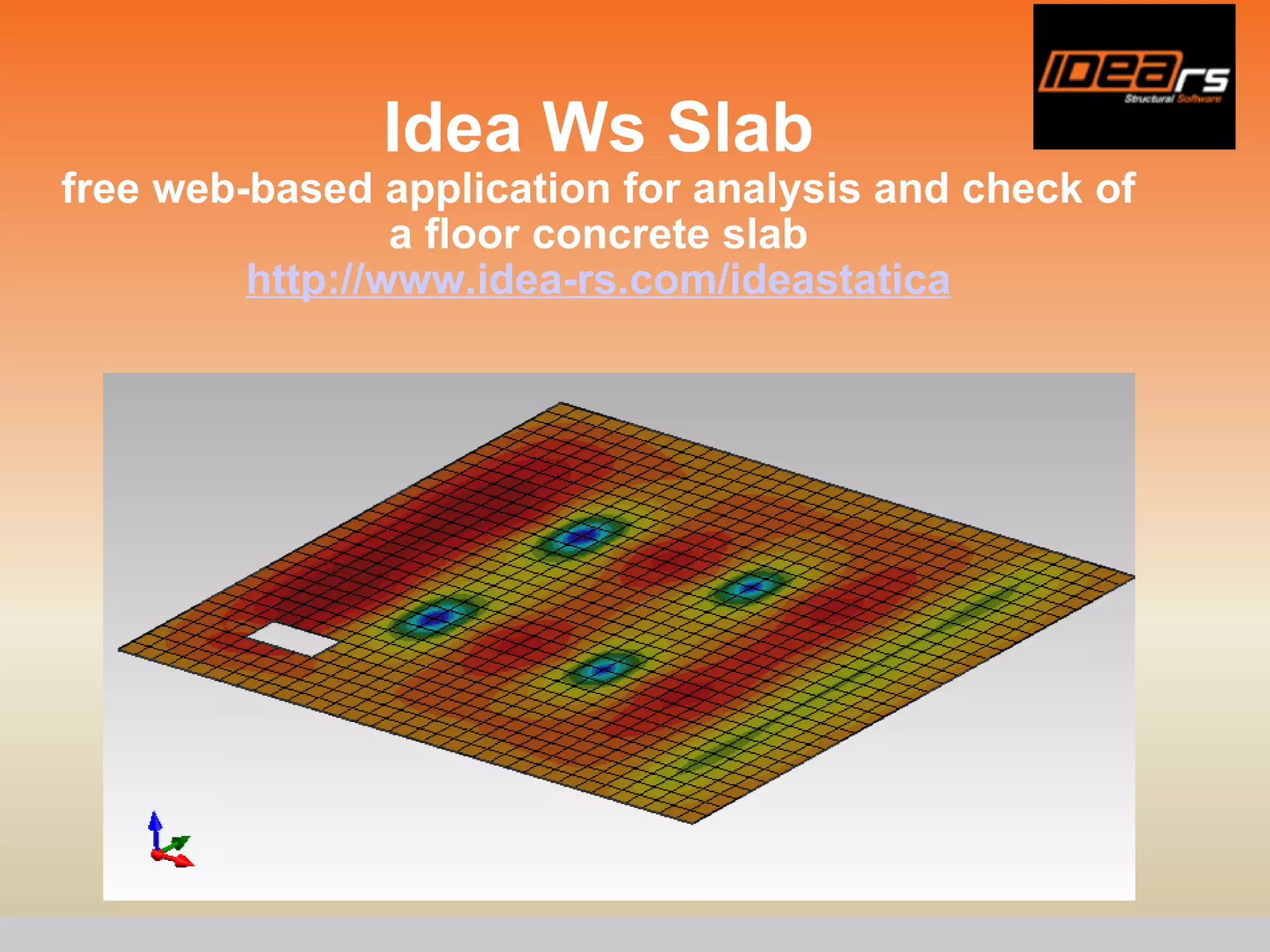 IDEA rs
Structural Software

Idea Ws Slab

free web-based application for analysis and check of a floor concrete slab

http://www.idea-rs.com/ideastatica